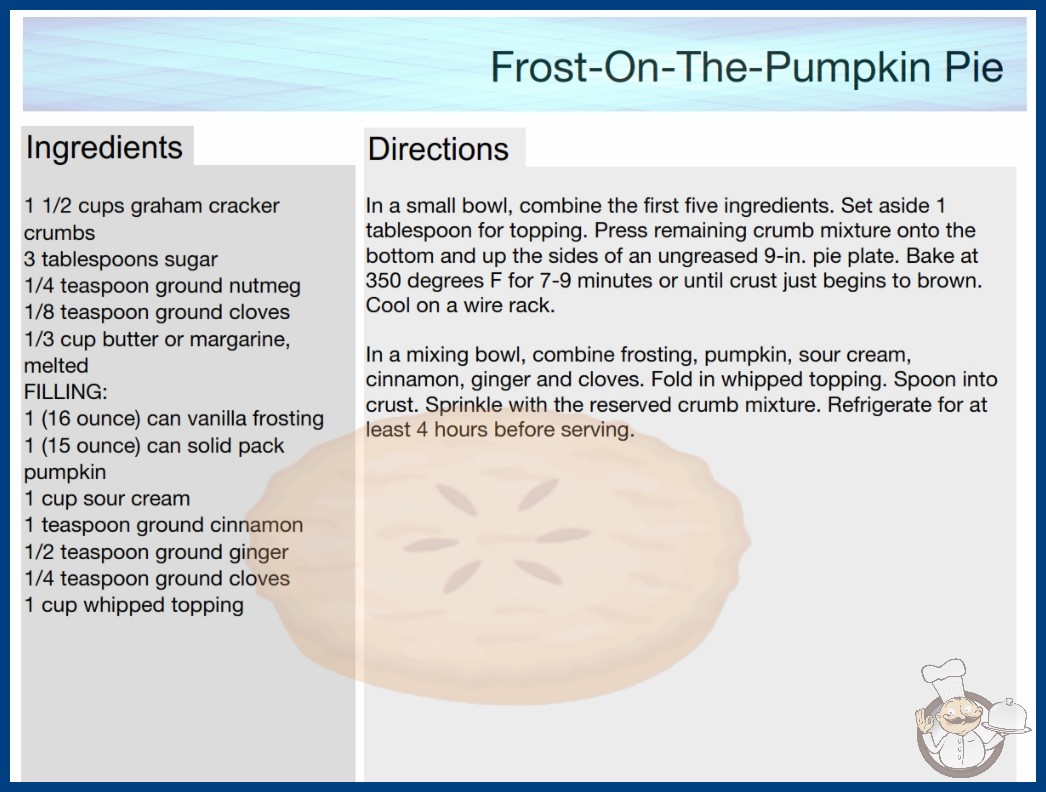 Frost-On-The-Pumpkin Pie

Ingredients

1 1/2 cups graham cracker crumbs
3 tablespoons sugar
1/4 teaspoon ground nutmeg
1/8 teaspoon ground cloves
1/3 cup butter or margarine, melted
FILLING:
1 (16 ounce) can vanilla frosting
1 (15 ounce) can solid pack pumpkin
1 cup sour cream
1 teaspoon ground cinnamon
1/2 teaspoon ground ginger
1/4 teaspoon ground cloves
1 cup whipped topping

Directions

In a small bowl, combine the first five ingredients. Set aside 1 tablespoon for topping. Press remaining crumb mixture onto the bottom and up the sides of an ungreased 9-in. pie plate. Bake at 350 degrees F for 7-9 minutes or until crust just begins to brown. Cool on a wire rack.

In a mixing bowl, combine frosting, pumpkin, sour cream, cinnamon, ginger and cloves. Fold in whipped topping. Spoon into crust. Sprinkle with the reserved crumb mixture. Refrigerate for at least 4 hours before serving.